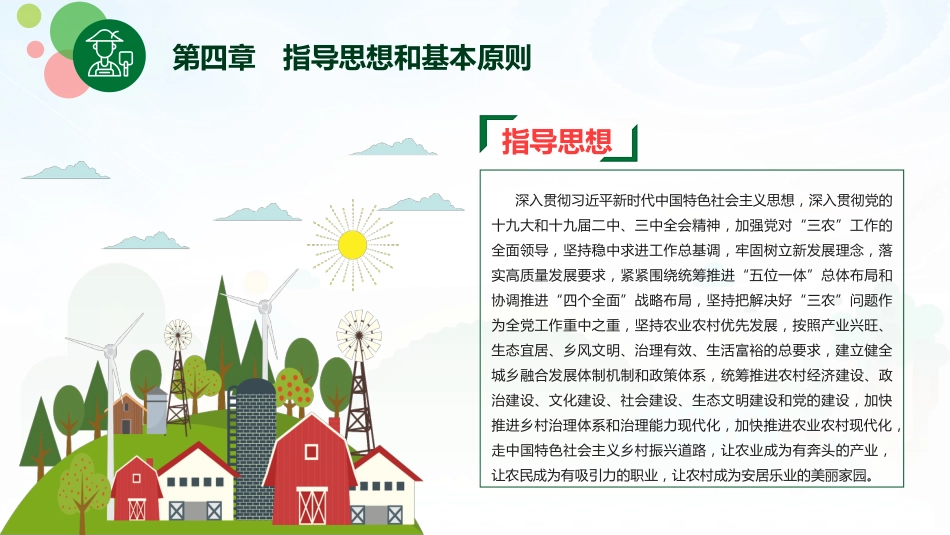 第四章　指导思想和基本原则

指导思想

深入贯彻习近平新时代中国特色社会主义思想，深入贯彻党的十九大和十九届二中、三中全会精神，加强党对“三农”工作的全面领导，坚持稳中求进工作总基调，牢固树立新发展理念，落实高质量发展要求，紧紧围绕统筹推进“五位一体”总体布局和协调推进“四个全面”战略布局，坚持把解决好“三农”问题作为全党工作重中之重，坚持农业农村优先发展，按照产业兴旺、生态宜居、乡风文明、治理有效、生活富裕的总要求，建立健全城乡融合发展体制机制和政策体系，统筹推进农村经济建设、政治建设、文化建设、社会建设、生态文明建设和党的建设，加快推进乡村治理体系和治理能力现代化，加快推进农业农村现代化，走中国特色社会主义乡村振兴道路，让农业成为有奔头的产业，让农民成为有吸引力的职业，让农村成为安居乐业的美丽家园。